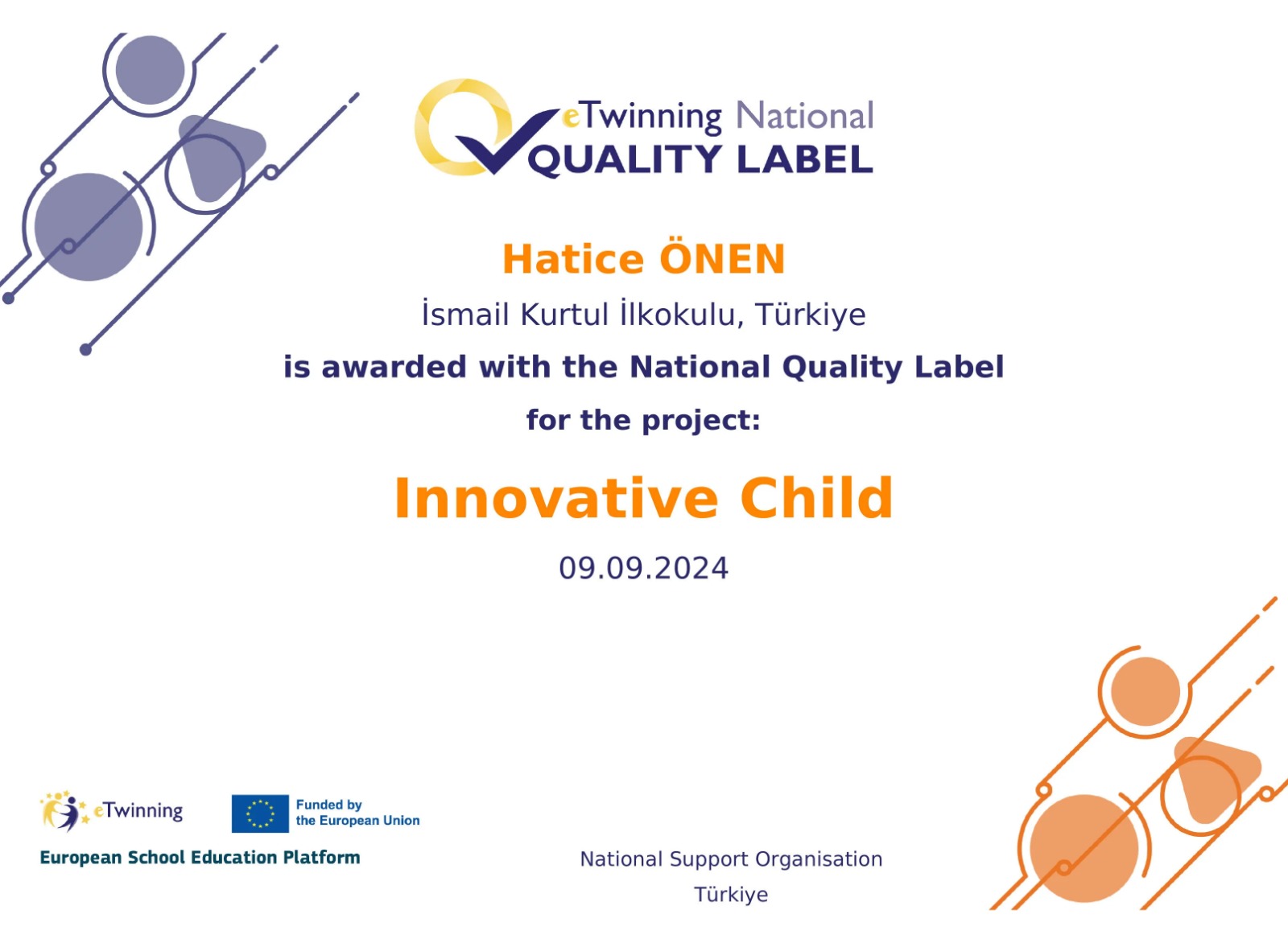 eTwinning National
QUALITY LABEL

Hatice ÖNEN

İsmail Kurtul İlkokulu, Türkiye

is awarded with the National Quality Label

for the project:

Innovative Child

09.09.2024

eTwinning

Funded by the European Union

European School Education Platform

National Support Organisation
Türkiye